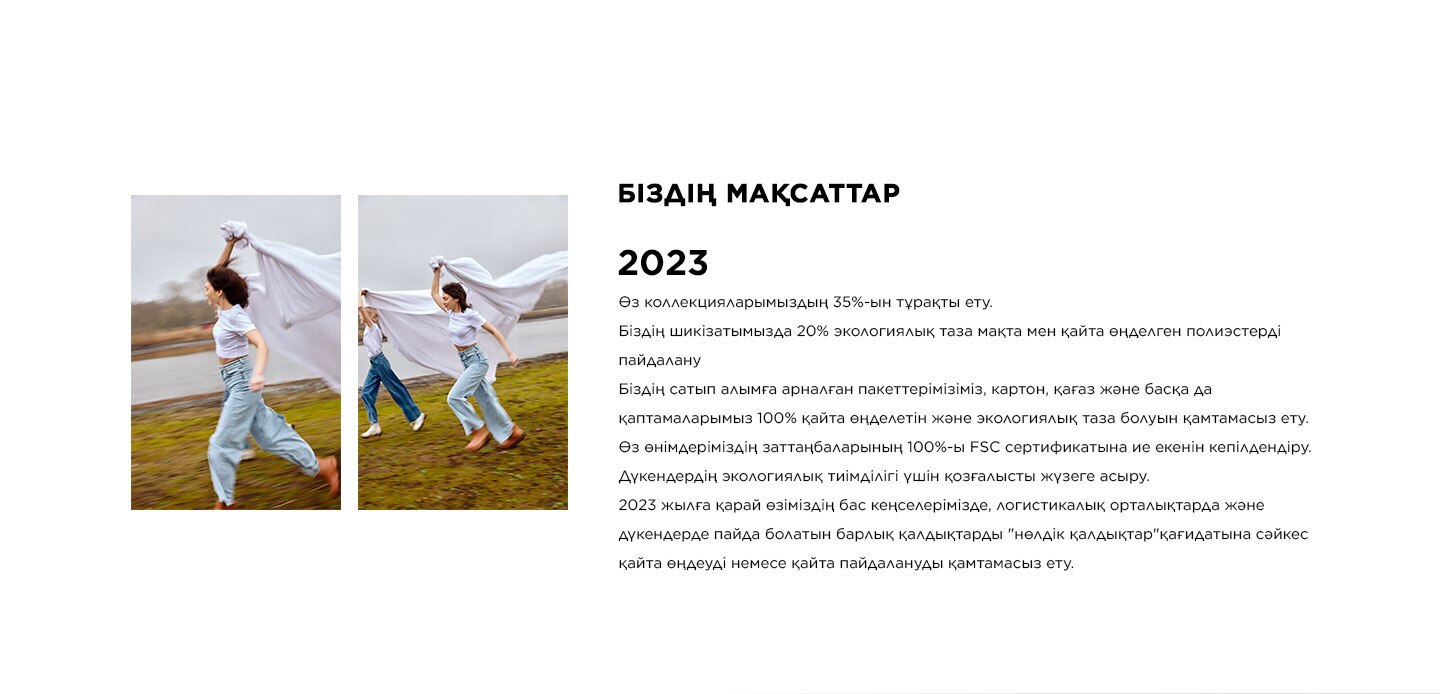 БІЗДІҢ МАҚСАТТАР

2023

Өз коллекцияларымыздың 35%-ын тұрақты ету.
Біздің шикізатымызда 20% экологиялық таза мақта мен қайта өңделген полиэстерді пайдалану
Біздің сатып алымға арналған пакеттерімізіміз, картон, қағаз және басқа да қаптамаларымыз 100% қайта өңделетін және экологиялық таза болуын қамтамасыз ету.
Өз өнімдеріміздің заттаңбаларының 100%-ы FSC сертификатына ие екенін кепілдендіру.
Дүкендердің экологиялық тиімділігі үшін қозғалысты жүзеге асыру.
2023 жылға қарай өзіміздің бас кеңселерімізде, логистикалық орталықтарда және дүкендерде пайда болатын барлық қалдықтарды "нөлдік қалдықтар"қағидатына сәйкес қайта өңдеуді немесе қайта пайдалануды қамтамасыз ету.